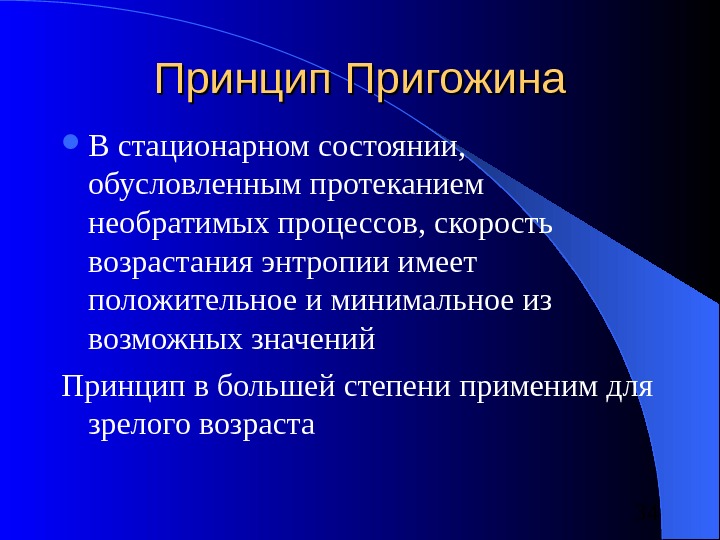 Принцип Пригожина

В стационарном состоянии, обусловленным протеканием необратимых процессов, скорость возрастания энтропии имеет положительное и минимальное из возможных значений

Принцип в большей степени применим для зрелого возраста